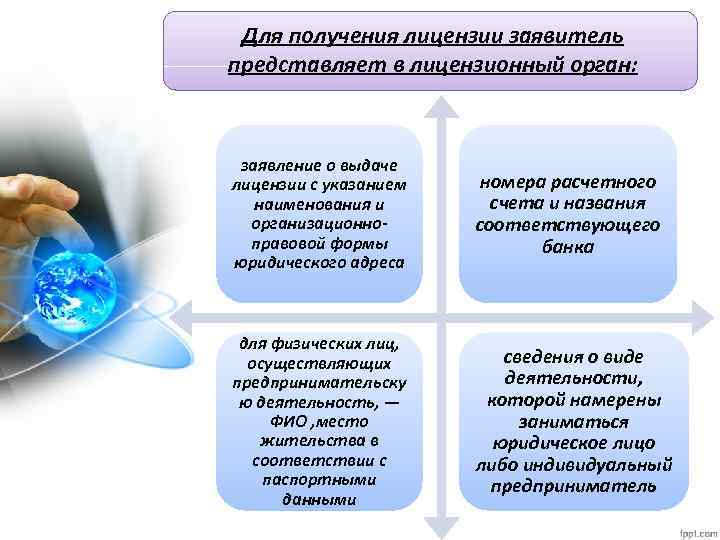 Для получения лицензии заявитель представляет в лицензионный орган:

заявление о выдаче лицензии с указанием наименования и организационно-правовой формы юридического адреса

номера расчетного счета и названия соответствующего банка

для физических лиц, осуществляющих предпринимательскую деятельность, — ФИО ,место жительства в соответствии с паспортными данными

сведения о виде деятельности, которой намерены заниматься юридическое лицо либо индивидуальный предприниматель

fppt.com